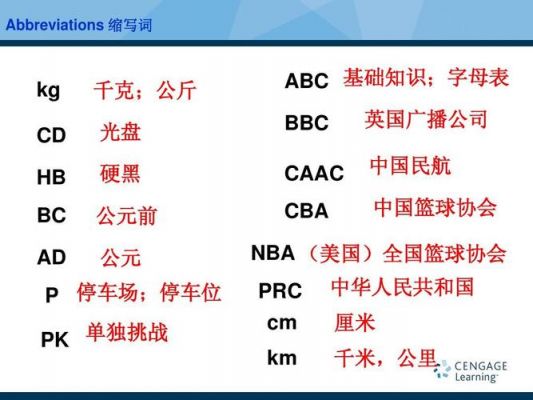 Abbreviations 缩写词

kg 千克；公斤

CD 光盘

HB 硬黑

BC 公元前

AD 公元

P 停车场；停车位

PK 单独挑战

ABC 基础知识；字母表

BBC 英国广播公司

CAAC 中国民航

CBA 中国篮球协会

NBA （美国）全国篮球协会

PRC 中华人民共和国

cm 厘米

km 千米，公里

CENGAGE Learning